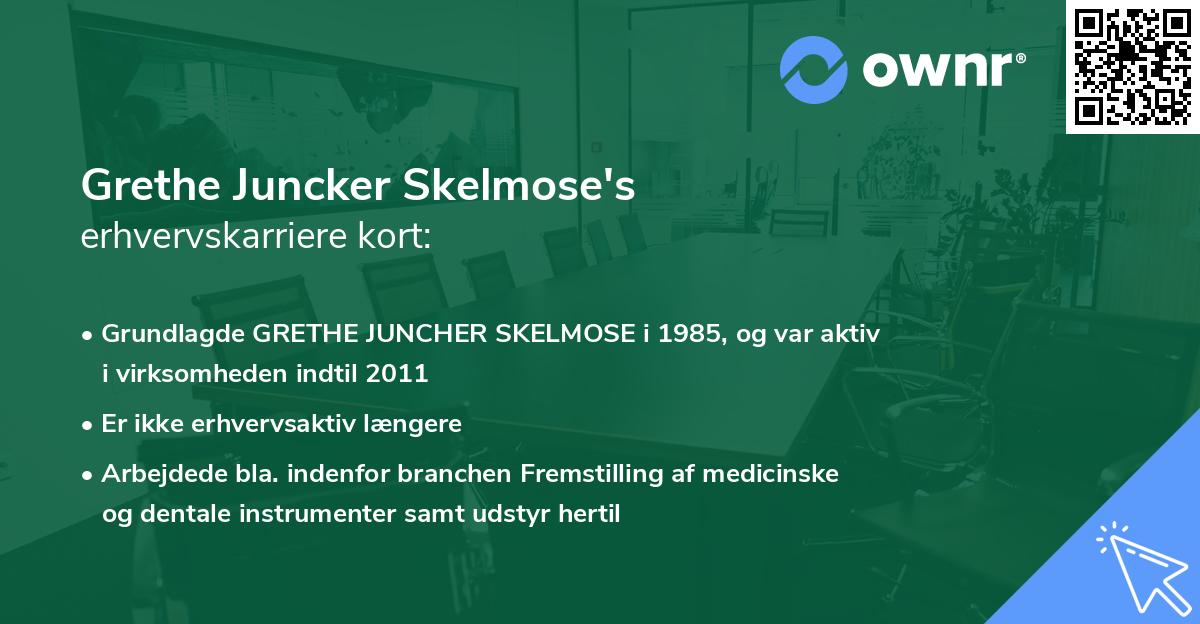 ownr®

Grethe Juncker Skelmose's
erhvervskarriere kort:

• Grundlagde GRETHE JUNCHER SKELMOSE i 1985, og var aktiv i virksomheden indtil 2011

• Er ikke erhvervsaktiv længere

• Arbejdede bla. indenfor branchen Fremstilling af medicinske og dentale instrumenter samt udstyr hertil